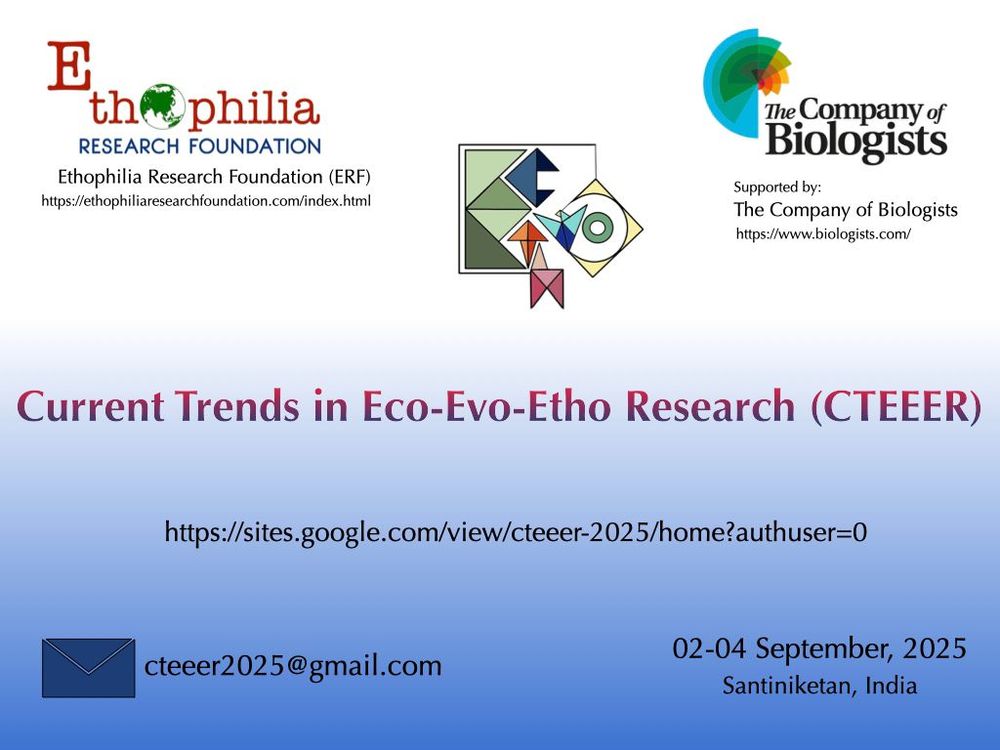 Ethophilia
RESEARCH FOUNDATION
Ethophilia Research Foundation (ERF)
https://ethophiliaresearchfoundation.com/index.html

The Company of Biologists
Supported by:
The Company of Biologists
https://www.biologists.com/

Current Trends in Eco-Evo-Etho Research (CTEEER)

https://sites.google.com/view/cteeer-2025/home?authuser=0

cteeer2025@gmail.com

02-04 September, 2025
Santiniketan, India